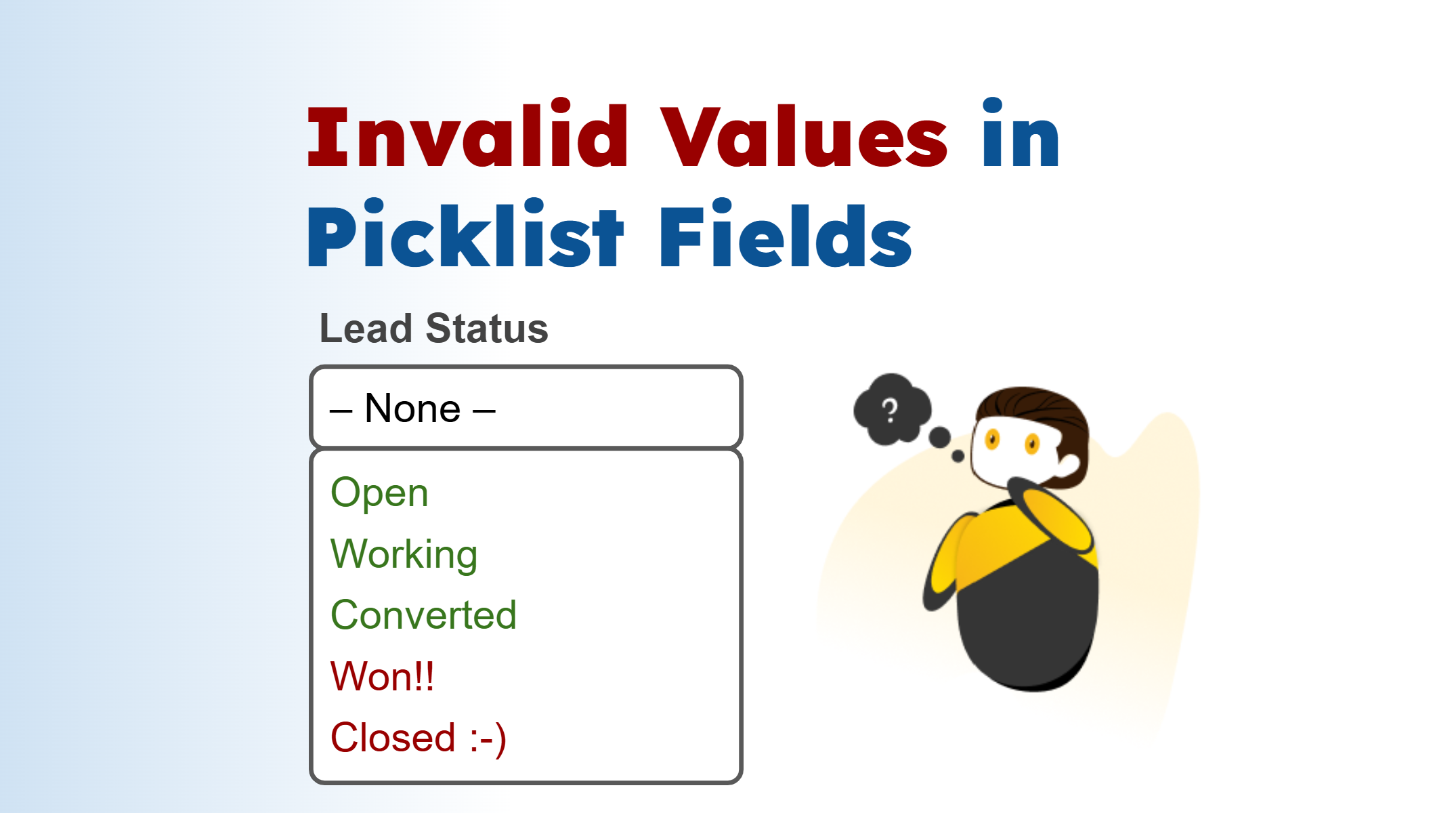 Invalid Values in Picklist Fields

Lead Status

– None –

Open
Working
Converted
Won!!
Closed :-)

?